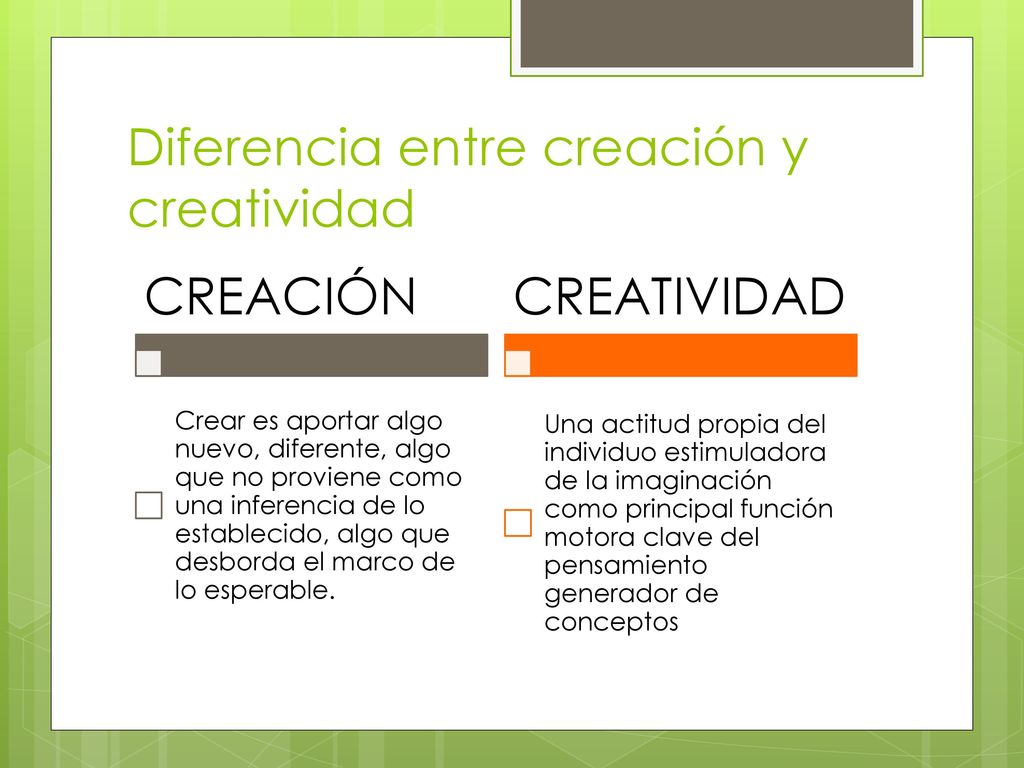 Diferencia entre creación y creatividad

CREACIÓN

Crear es aportar algo nuevo, diferente, algo que no proviene como una inferencia de lo establecido, algo que desborda el marco de lo esperable.

CREATIVIDAD

Una actitud propia del individuo estimuladora de la imaginación como principal función motora clave del pensamiento generador de conceptos